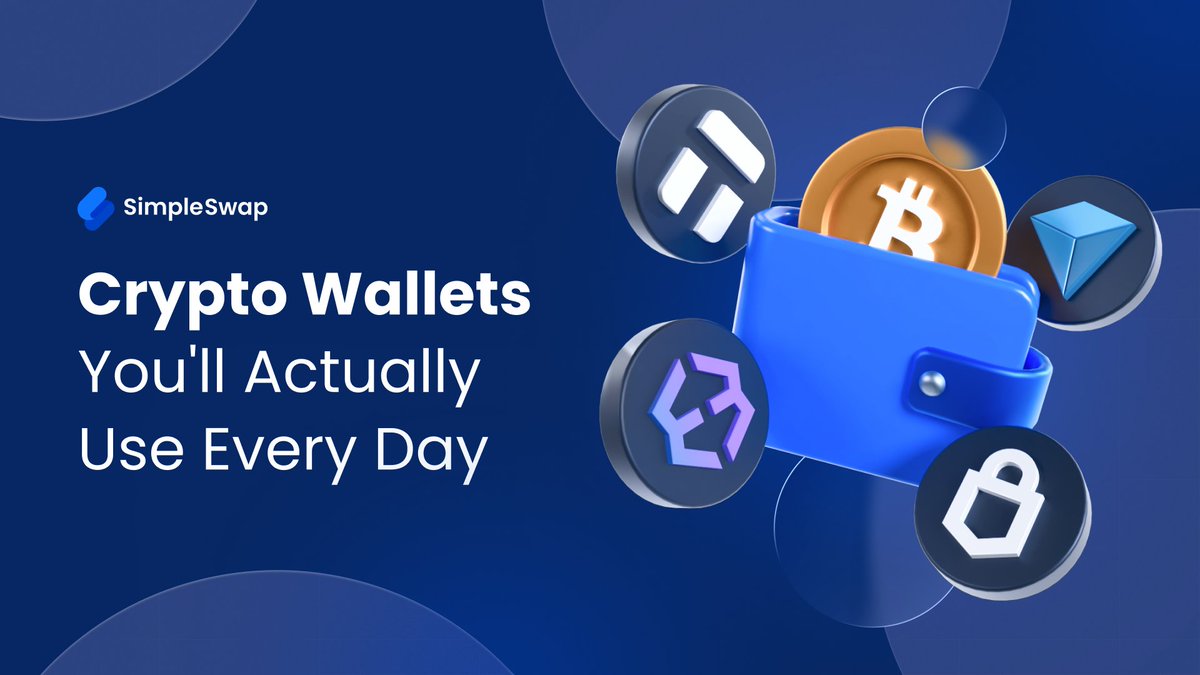 SimpleSwap

Crypto Wallets
You'll Actually Use Every Day